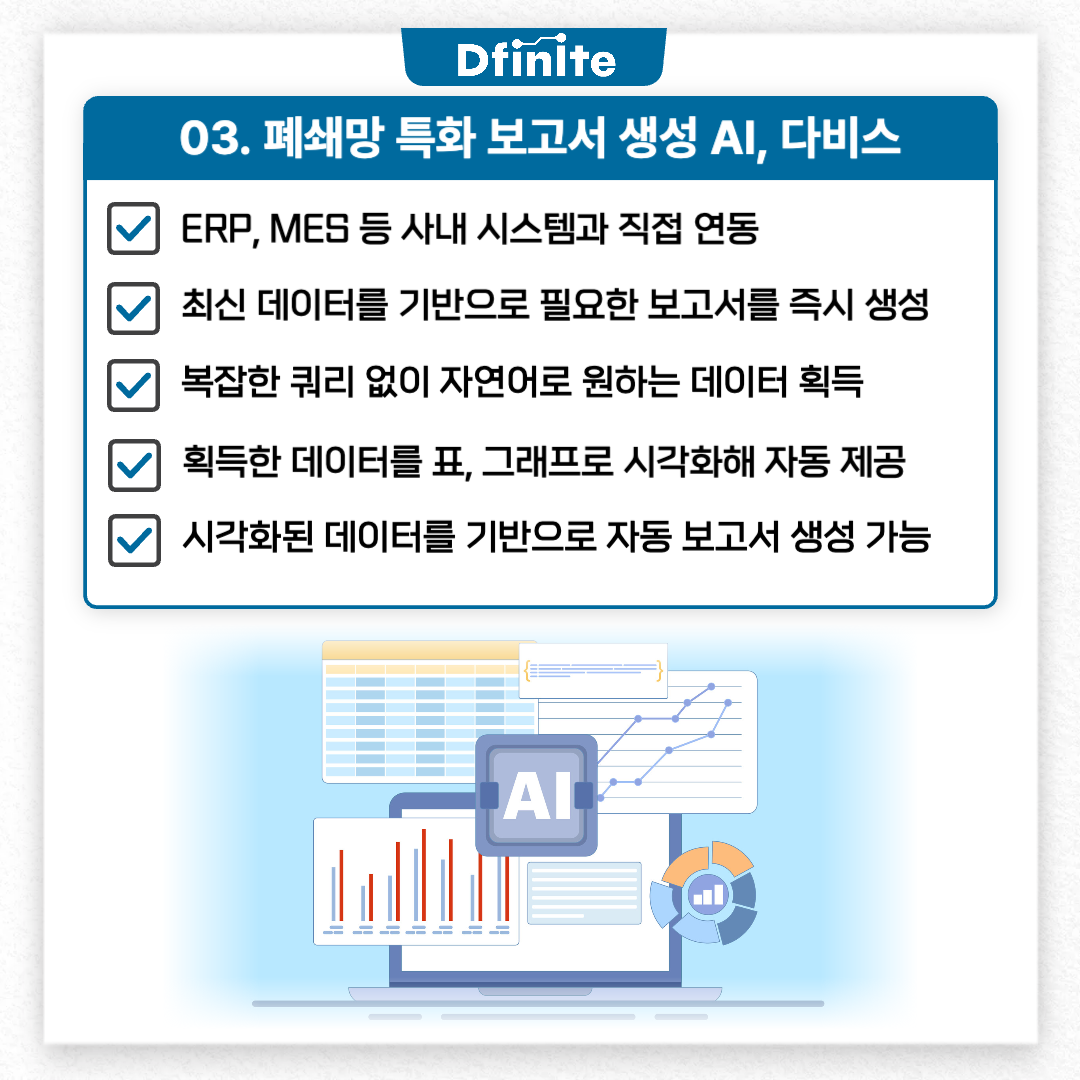 Dfinite

03. 폐쇄망 특화 보고서 생성 AI, 다비스

ERP, MES 등 사내 시스템과 직접 연동

최신 데이터를 기반으로 필요한 보고서를 즉시 생성

복잡한 쿼리 없이 자연어로 원하는 데이터 획득

획득한 데이터를 표, 그래프로 시각화해 자동 제공

시각화된 데이터를 기반으로 자동 보고서 생성 가능

AI